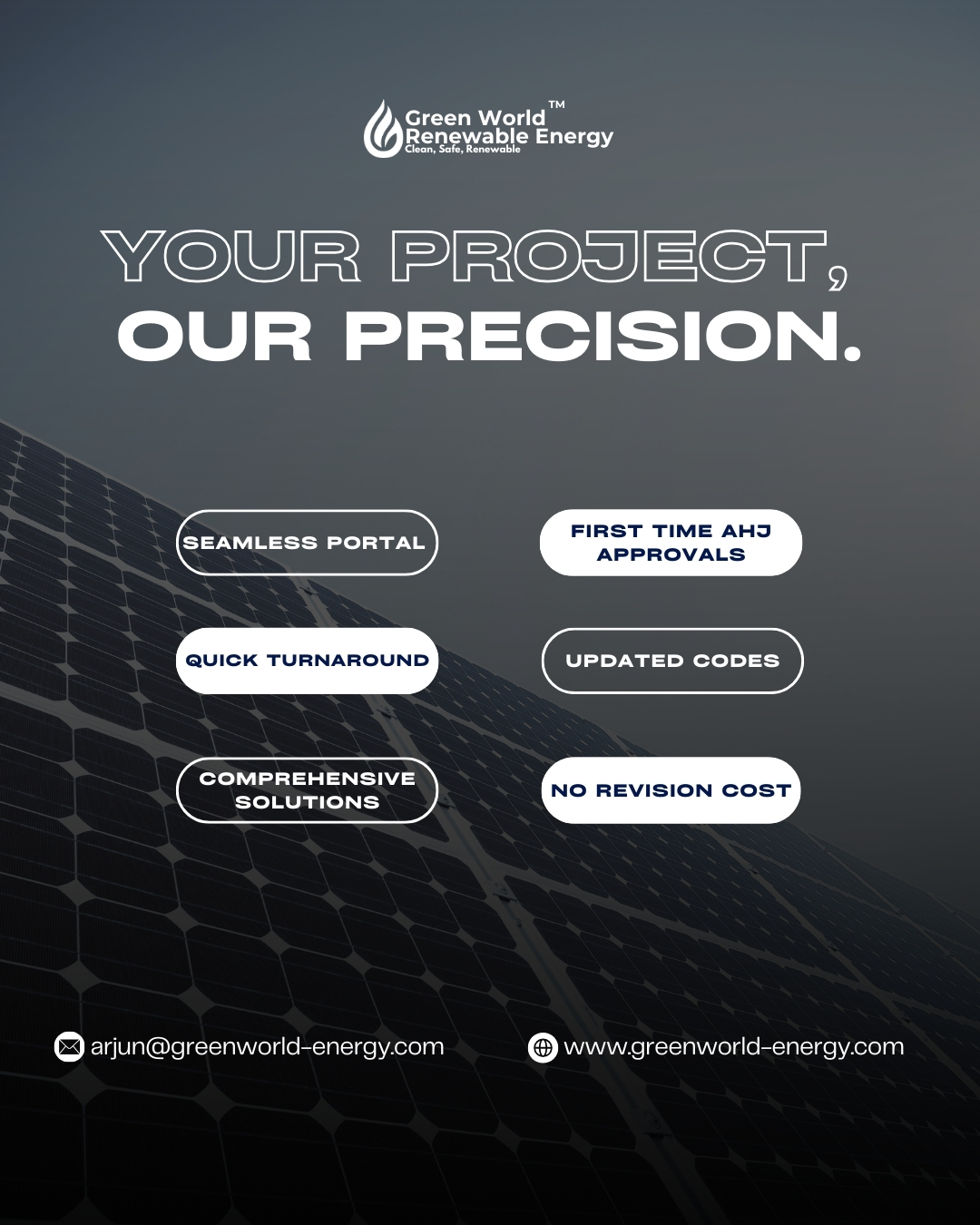 Green World™
Renewable Energy
Clean, Safe, Renewable

YOUR PROJECT,
OUR PRECISION.

SEAMLESS PORTAL

FIRST TIME AHJ APPROVALS

QUICK TURNAROUND

UPDATED CODES

COMPREHENSIVE SOLUTIONS

NO REVISION COST

arjun@greenworld-energy.com

www.greenworld-energy.com